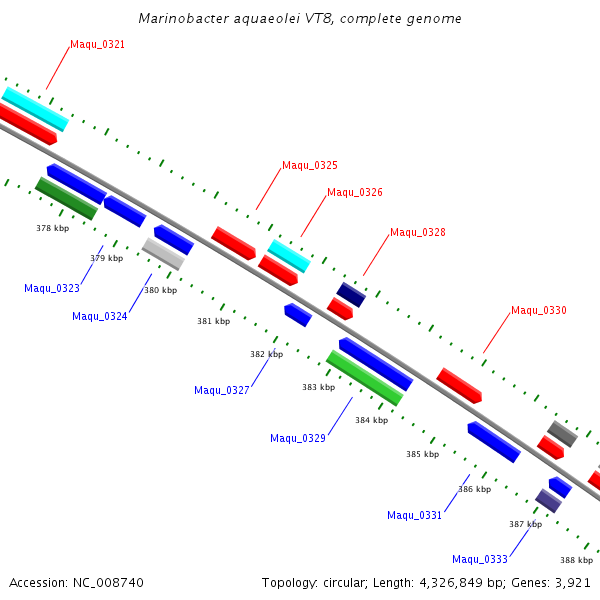 Marinobacter aquaeolei VT8, complete genome

Maqu_0321

Maqu_0325

Maqu_0326

Maqu_0328

Maqu_0330

378 kbp

379 kbp

380 kbp

381 kbp

382 kbp

383 kbp

384 kbp

385 kbp

386 kbp

387 kbp

388 kbp

Maqu_0323

Maqu_0324

Maqu_0327

Maqu_0329

Maqu_0331

Maqu_0333

Accession: NC_008740

Topology: circular; Length: 4,326,849 bp; Genes: 3,921